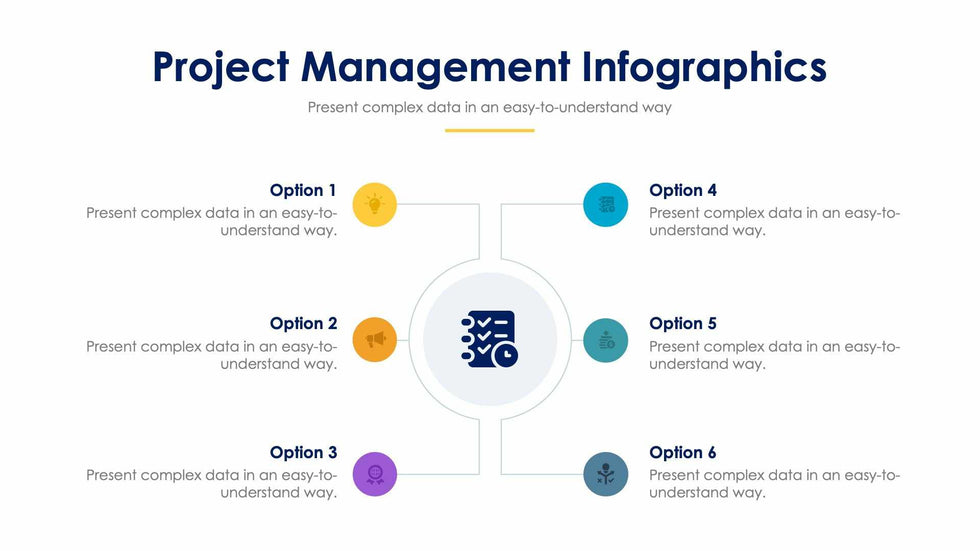 Project Management Infographics

Present complex data in an easy-to-understand way

Option 1
Present complex data in an easy-to-understand way.

Option 2
Present complex data in an easy-to-understand way.

Option 3
Present complex data in an easy-to-understand way.

Option 4
Present complex data in an easy-to-understand way.

Option 5
Present complex data in an easy-to-understand way.

Option 6
Present complex data in an easy-to-understand way.